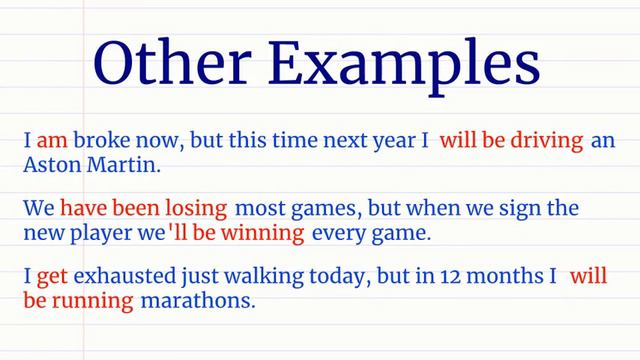 Other Examples

I am broke now, but this time next year I will be driving an Aston Martin.

We have been losing most games, but when we sign the new player we'll be winning every game.

I get exhausted just walking today, but in 12 months I will be running marathons.